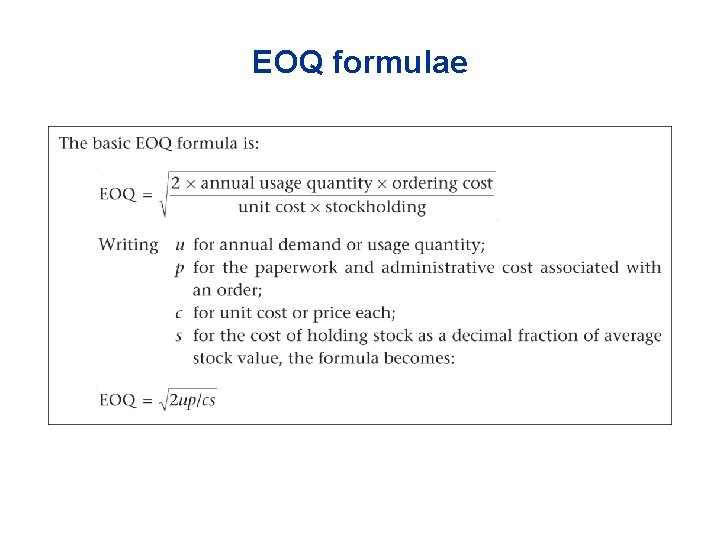 EOQ formulae

The basic EOQ formula is:

$\text{EOQ} = \sqrt{\frac{2 \times \text{annual usage quantity} \times \text{ordering cost}}{\text{unit cost} \times \text{stockholding}}}$

Writing $u$ for annual demand or usage quantity;
$p$ for the paperwork and administrative cost associated with an order;
$c$ for unit cost or price each;
$s$ for the cost of holding stock as a decimal fraction of average stock value, the formula becomes:

$\text{EOQ} = \sqrt{2up/cs}$